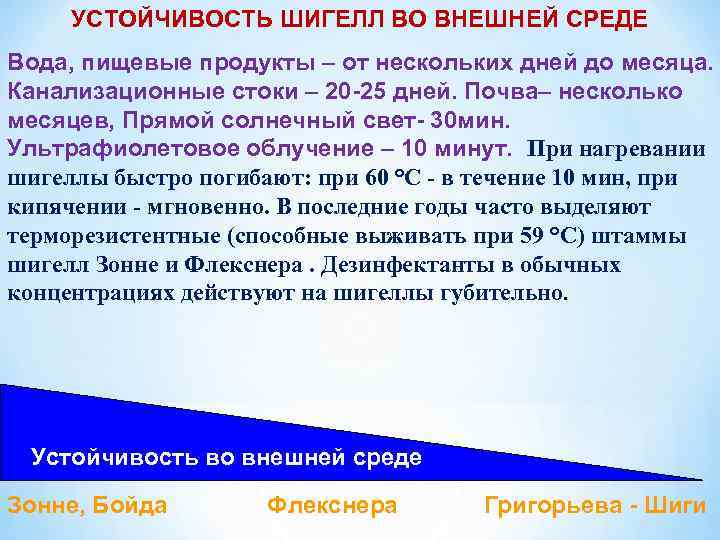 УСТОЙЧИВОСТЬ ШИГЕЛЛ ВО ВНЕШНЕЙ СРЕДЕ

Вода, пищевые продукты – от нескольких дней до месяца. Канализационные стоки – 20-25 дней. Почва– несколько месяцев, Прямой солнечный свет- 30мин. Ультрафиолетовое облучение – 10 минут. При нагревании шигеллы быстро погибают: при 60 °С - в течение 10 мин, при кипячении - мгновенно. В последние годы часто выделяют терморезистентные (способные выживать при 59 °С) штаммы шигелл Зонне и Флекснера . Дезинфектанты в обычных концентрациях действуют на шигеллы губительно.

Устойчивость во внешней среде

Зонне, Бойда

Флекснера

Григорьева - Шиги